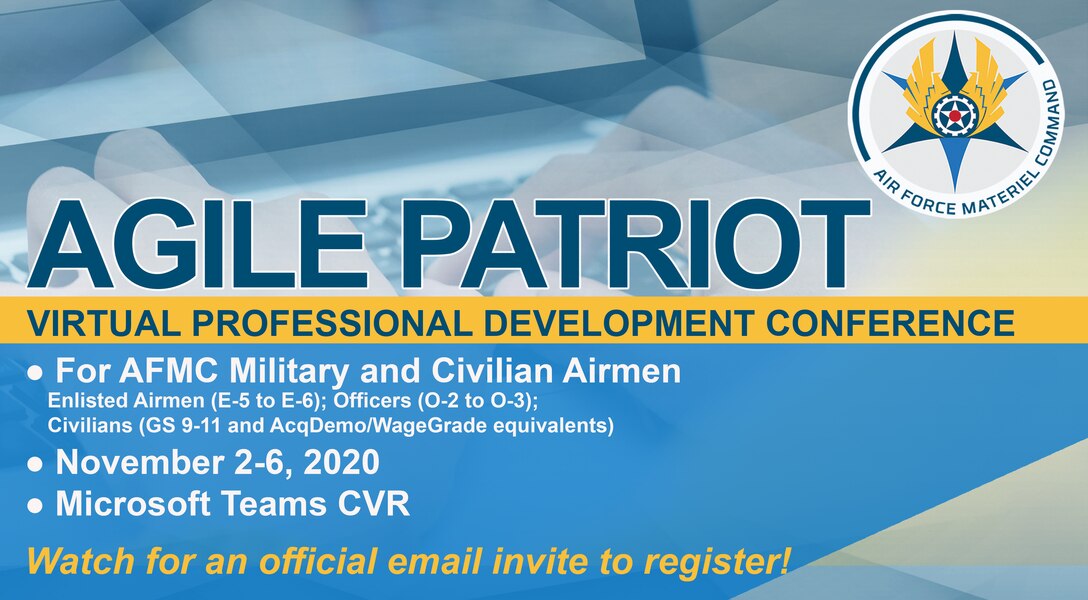 AIR FORCE MATERIEL COMMAND

AGILE PATRIOT

VIRTUAL PROFESSIONAL DEVELOPMENT CONFERENCE

● For AFMC Military and Civilian Airmen
Enlisted Airmen (E-5 to E-6); Officers (O-2 to O-3);
Civilians (GS 9-11 and AcqDemo/WageGrade equivalents)

● November 2-6, 2020

● Microsoft Teams CVR

Watch for an official email invite to register!